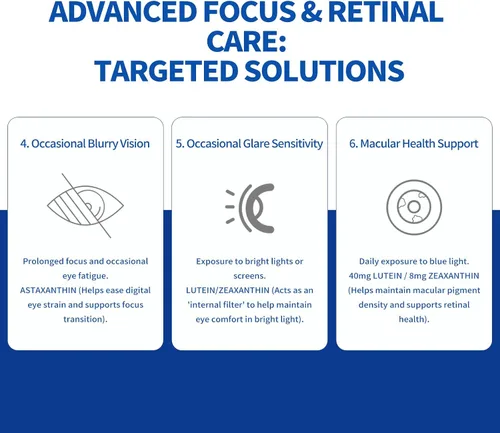 ADVANCED FOCUS & RETINAL CARE:
TARGETED SOLUTIONS

4. Occasional Blurry Vision

Prolonged focus and occasional eye fatigue.
ASTAXANTHIN (Helps ease digital eye strain and supports focus transition).

5. Occasional Glare Sensitivity

Exposure to bright lights or screens.
LUTEIN/ZEAXANTHIN (Acts as an 'internal filter' to help maintain eye comfort in bright light).

6. Macular Health Support

Daily exposure to blue light.
40mg LUTEIN / 8mg ZEAXANTHIN (Helps maintain macular pigment density and supports retinal health).